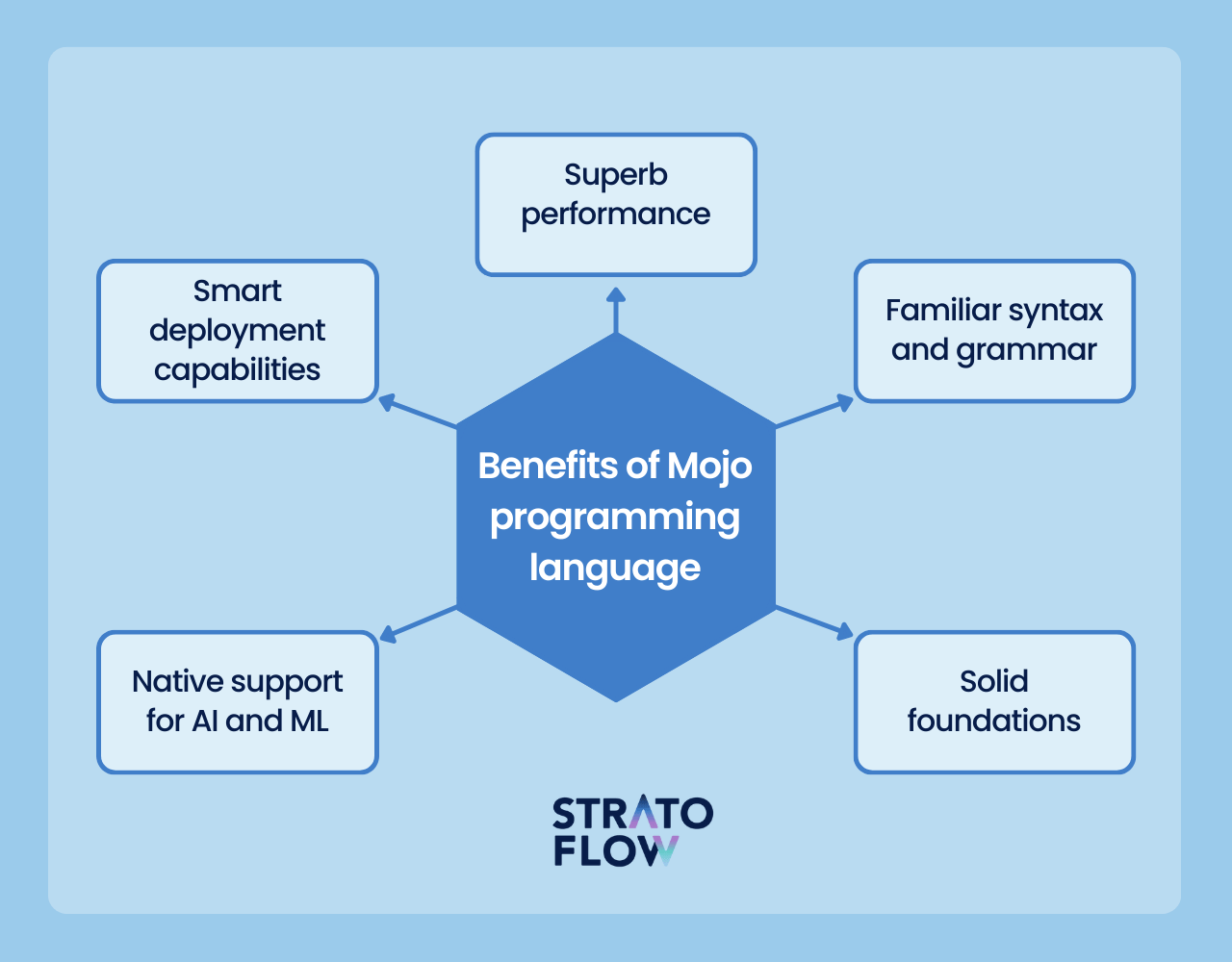 Superb performance

Smart deployment capabilities

Familiar syntax and grammar

Benefits of Mojo programming language

Native support for AI and ML

Solid foundations

STRATO FLOW